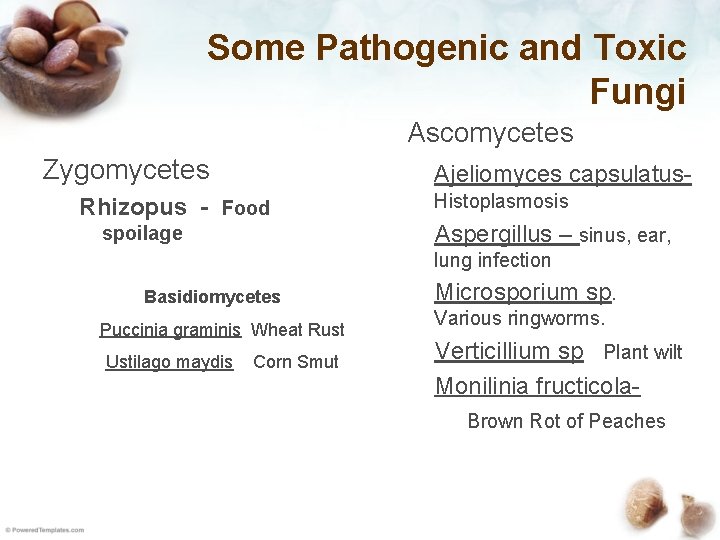 Some Pathogenic and Toxic Fungi

Zygomycetes

Rhizopus - Food spoilage

Basidiomycetes

Puccinia graminis Wheat Rust

Ustilago maydis Corn Smut

Ascomycetes

Ajeliomyces capsulatus- Histoplasmosis

Aspergillus – sinus, ear, lung infection

Microsporium sp. Various ringworms.

Verticillium sp Plant wilt

Monilinia fructicola-

Brown Rot of Peaches

© PoweredTemplates.com